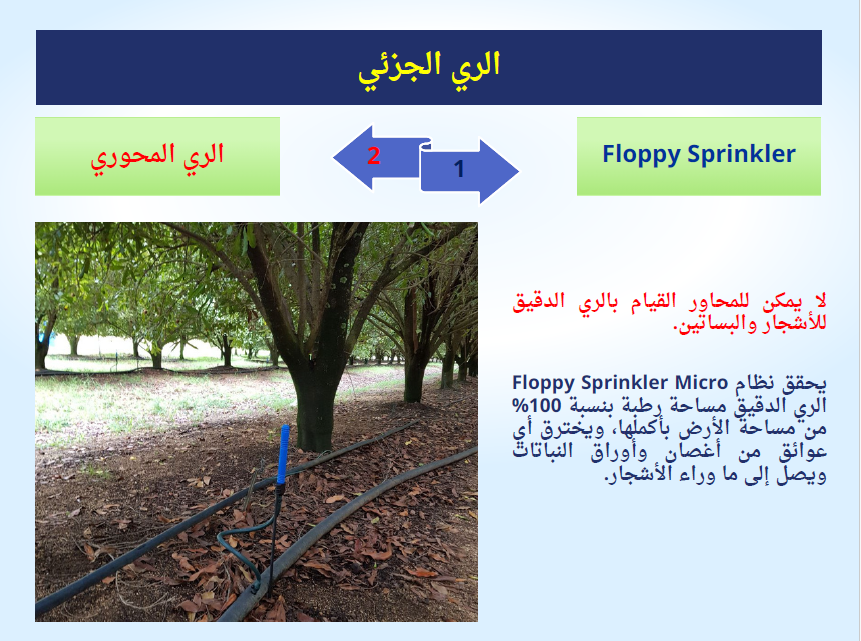 الري الجزئي

Floppy Sprinkler

1

2

الري المحوري

لا يمكن للمحاور القيام بالري الدقيق للأشجار والبساتين.

يحقق نظام Floppy Sprinkler Micro الري الدقيق مساحة رطبة بنسبة 100% من مساحة الأرض بأكملها، ويخترق أي عوائق من أغصان وأوراق النباتات ويصل إلى ما وراء الأشجار.